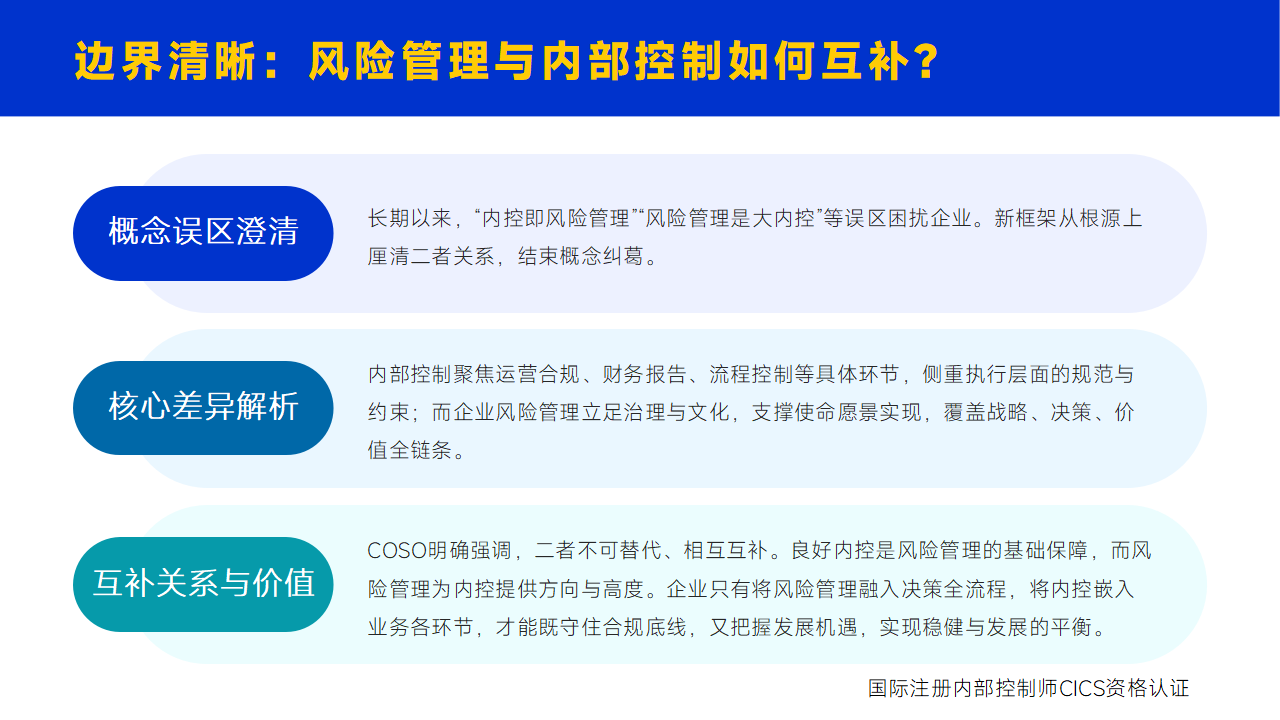 边界清晰：风险管理与内部控制如何互补？

概念误区澄清

长期以来，“内控即风险管理”“风险管理是大内控”等误区困扰企业。新框架从根源上厘清二者关系，结束概念纠葛。

核心差异解析

内部控制聚焦运营合规、财务报告、流程控制等具体环节，侧重执行层面的规范与约束；而企业风险管理立足治理与文化，支撑使命愿景实现，覆盖战略、决策、价值全链条。

互补关系与价值

COSO明确强调，二者不可替代、相互互补。良好内控是风险管理的基础保障，而风险管理为内控提供方向与高度。企业只有将风险管理融入决策全流程，将内控嵌入业务各环节，才能既守住合规底线，又把握发展机遇，实现稳健与发展的平衡。

国际注册内部控制师CICS资格认证